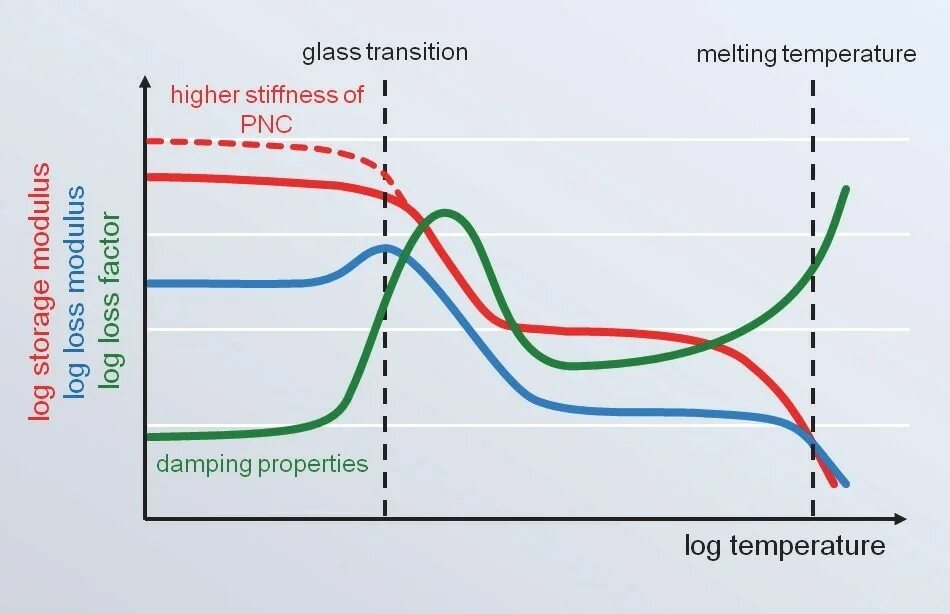 glass transition

melting temperature

higher stiffness of PNC

log storage modulus
log loss modulus
log loss factor

damping properties

log temperature